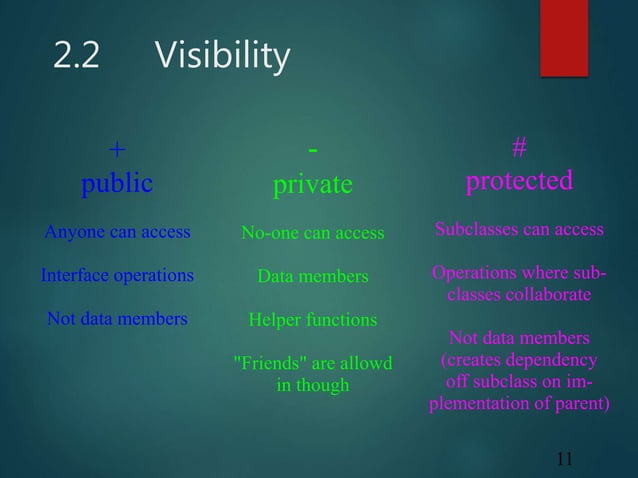 2.2 Visibility

+
public

Anyone can access

Interface operations

Not data members

-
private

No-one can access

Data members

Helper functions

"Friends" are allowd in though

#
protected

Subclasses can access

Operations where subclasses collaborate

Not data members (creates dependency off subclass on implementation of parent)

11